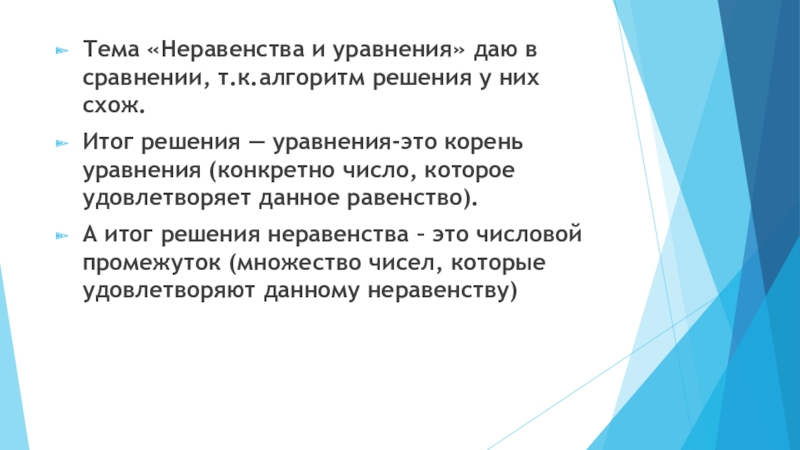 Тема «Неравенства и уравнения» даю в сравнении, т.к.алгоритм решения у них схож.

Итог решения — уравнения-это корень уравнения (конкретно число, которое удовлетворяет данное равенство).

А итог решения неравенства – это числовой промежуток (множество чисел, которые удовлетворяют данному неравенству)